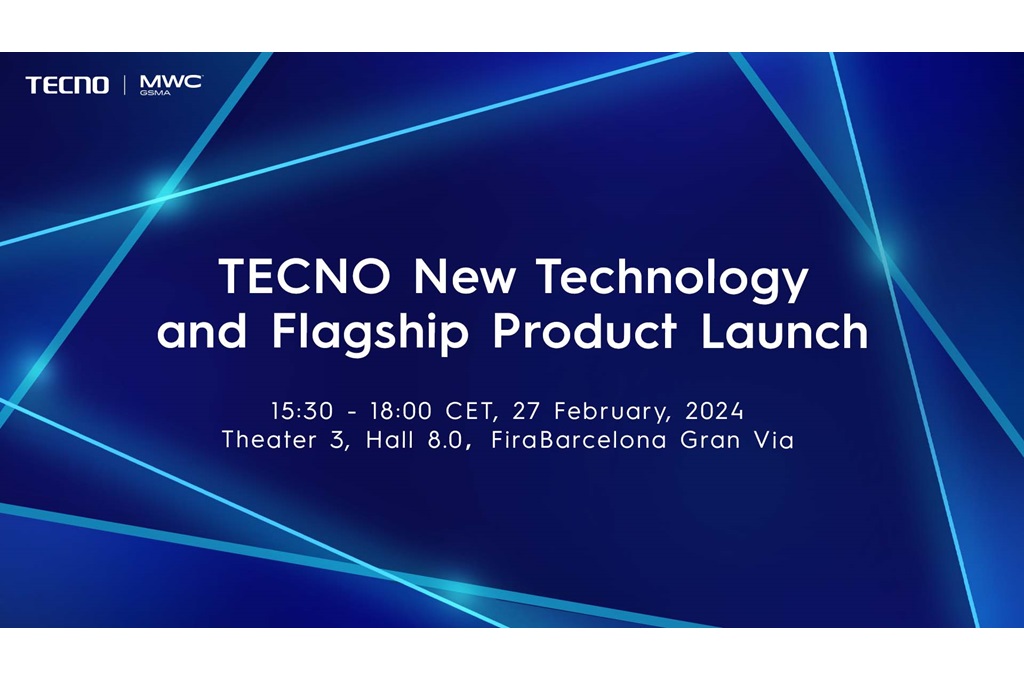 TECNO | MWC GSMA

TECNO New Technology and Flagship Product Launch

15:30 - 18:00 CET, 27 February, 2024
Theater 3, Hall 8.0, FiraBarcelona Gran Via